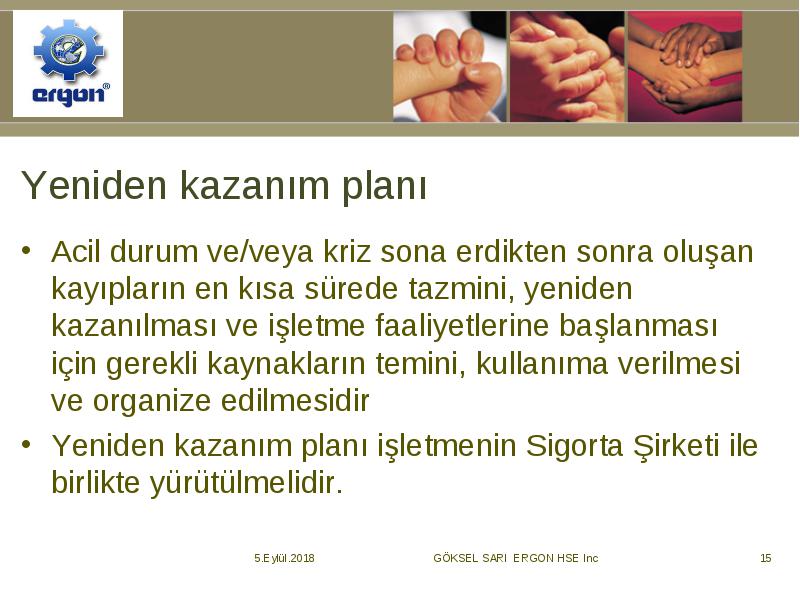 ergon®

Yeniden kazanım planı

• Acil durum ve/veya kriz sona erdikten sonra oluşan kayıpların en kısa sürede tazmini, yeniden kazanılması ve işletme faaliyetlerine başlanması için gerekli kaynakların temini, kullanıma verilmesi ve organize edilmesidir

• Yeniden kazanım planı işletmenin Sigorta Şirketi ile birlikte yürütülmelidir.

5.Eylül.2018

GÖKSEL SARI ERGON HSE Inc

15